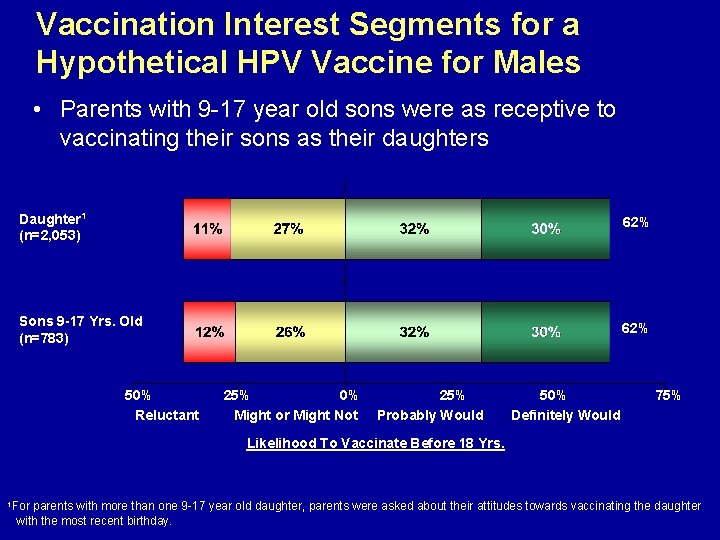 Vaccination Interest Segments for a Hypothetical HPV Vaccine for Males

• Parents with 9-17 year old sons were as receptive to vaccinating their sons as their daughters

Daughter$^1$ (n=2,053)

11% 27% 32% 30% 62%

Sons 9-17 Yrs. Old (n=783)

12% 26% 32% 30% 62%

50% 25% 0% 25% 50% 75%

Reluctant Might or Might Not Probably Would Definitely Would

Likelihood To Vaccinate Before 18 Yrs.

$^1$For parents with more than one 9-17 year old daughter, parents were asked about their attitudes towards vaccinating the daughter with the most recent birthday.